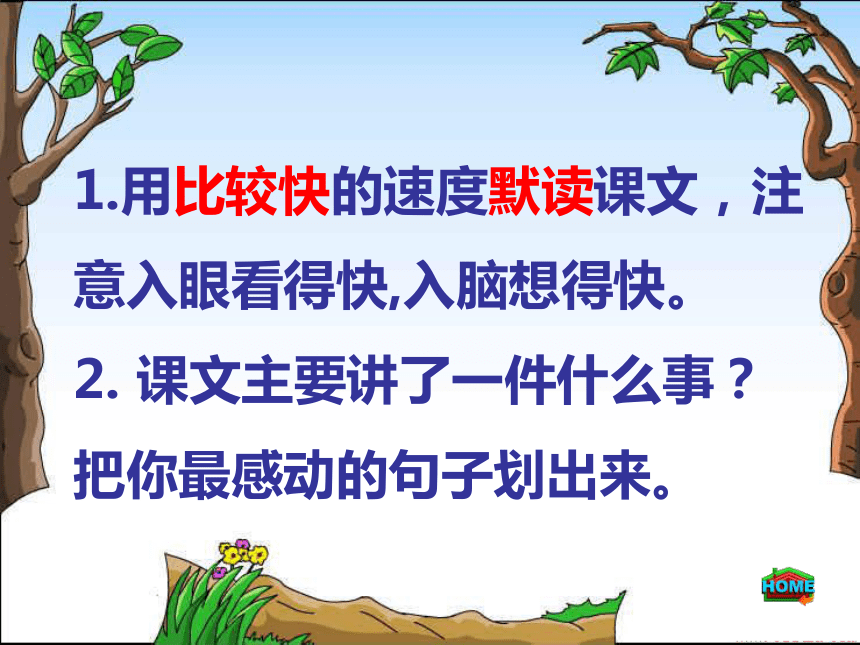 1.用比较快的速度默读课文，注意入眼看得快,入脑想得快。

2. 课文主要讲了一件什么事？把你最感动的句子划出来。

HOME